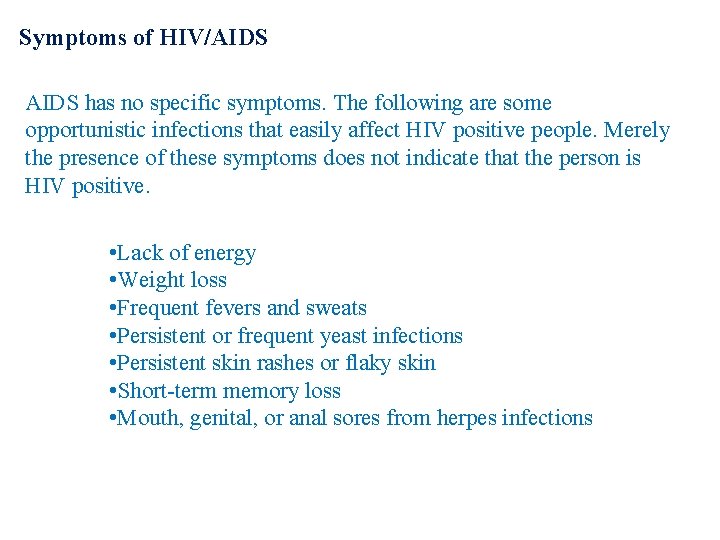 Symptoms of HIV/AIDS

AIDS has no specific symptoms. The following are some opportunistic infections that easily affect HIV positive people. Merely the presence of these symptoms does not indicate that the person is HIV positive.

•Lack of energy
•Weight loss
•Frequent fevers and sweats
•Persistent or frequent yeast infections
•Persistent skin rashes or flaky skin
•Short-term memory loss
•Mouth, genital, or anal sores from herpes infections